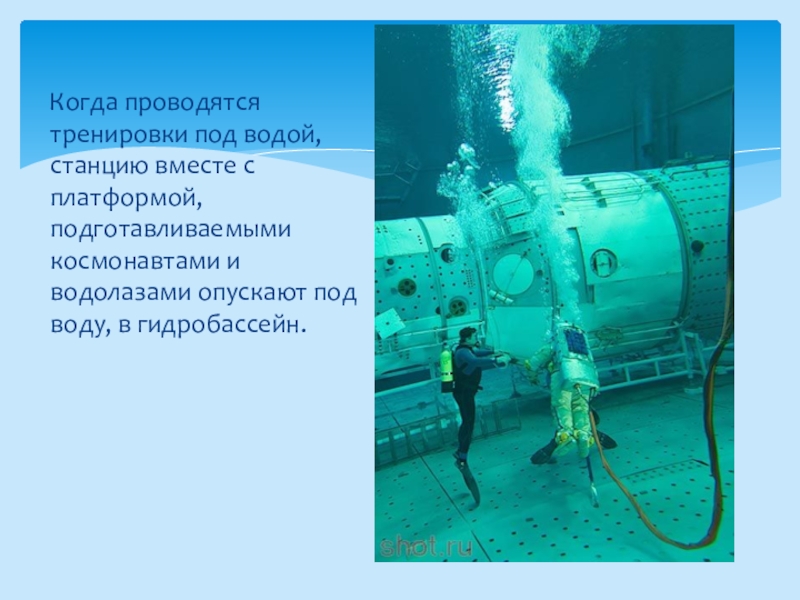 Когда проводятся тренировки под водой, станцию вместе с платформой, подготавливаемыми космонавтами и водолазами опускают под воду, в гидробассейн.

shot.ru